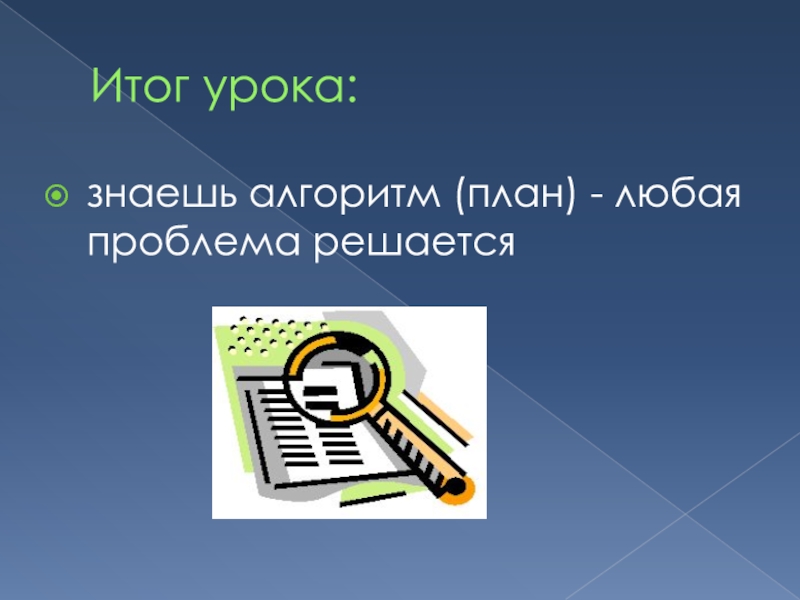 Итог урока:

знаешь алгоритм (план) - любая проблема решается